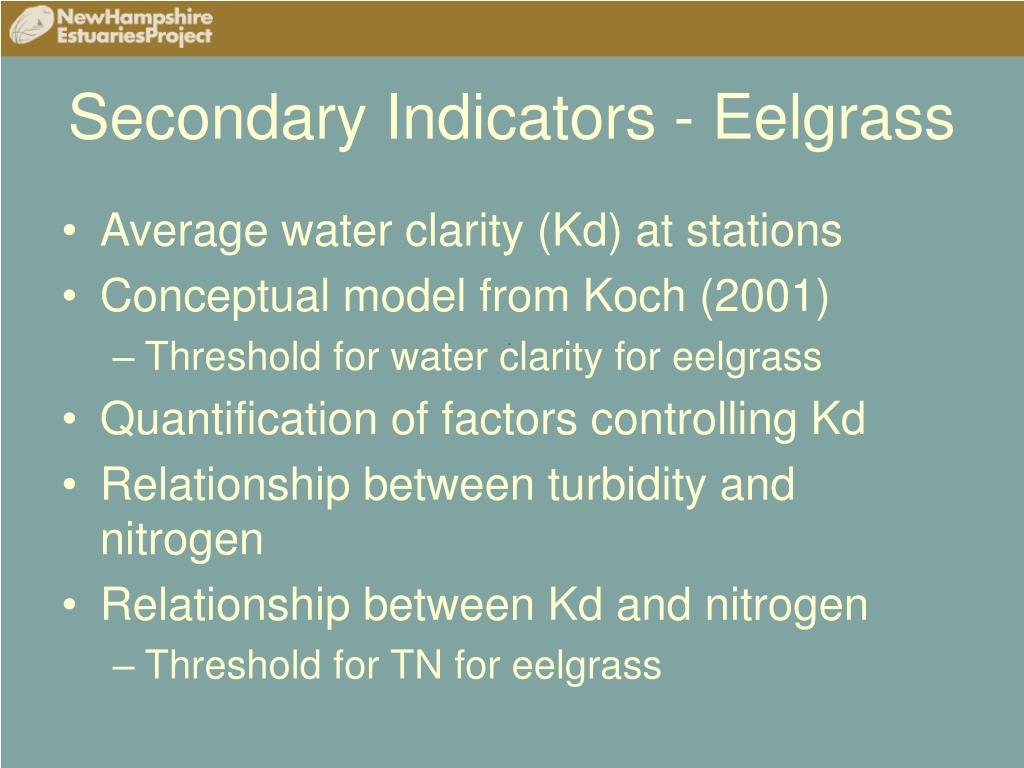 NewHampshire EstuariesProject

Secondary Indicators - Eelgrass

• Average water clarity (Kd) at stations
• Conceptual model from Koch (2001)
– Threshold for water clarity for eelgrass
• Quantification of factors controlling Kd
• Relationship between turbidity and nitrogen
• Relationship between Kd and nitrogen
– Threshold for TN for eelgrass